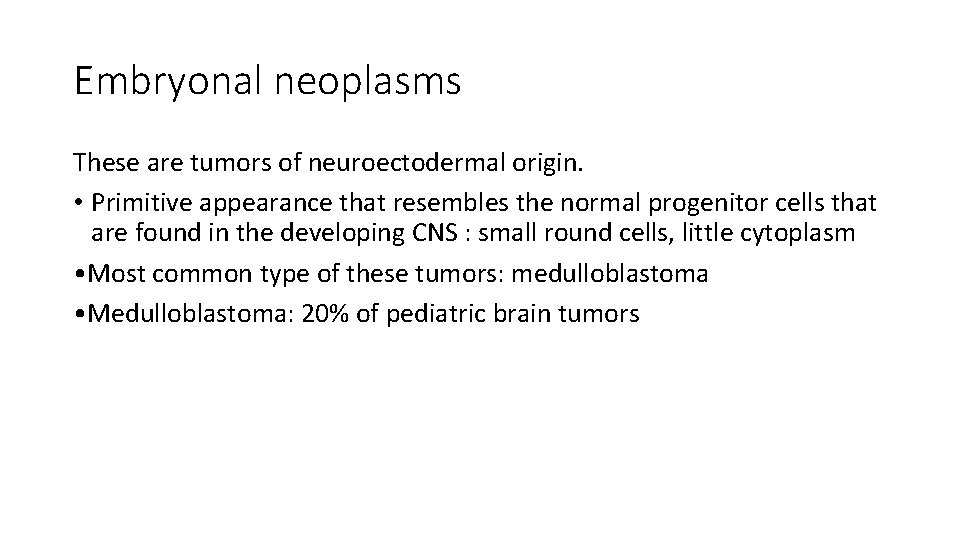 Embryonal neoplasms

These are tumors of neuroectodermal origin.

• Primitive appearance that resembles the normal progenitor cells that are found in the developing CNS : small round cells, little cytoplasm

•Most common type of these tumors: medulloblastoma

•Medulloblastoma: 20% of pediatric brain tumors